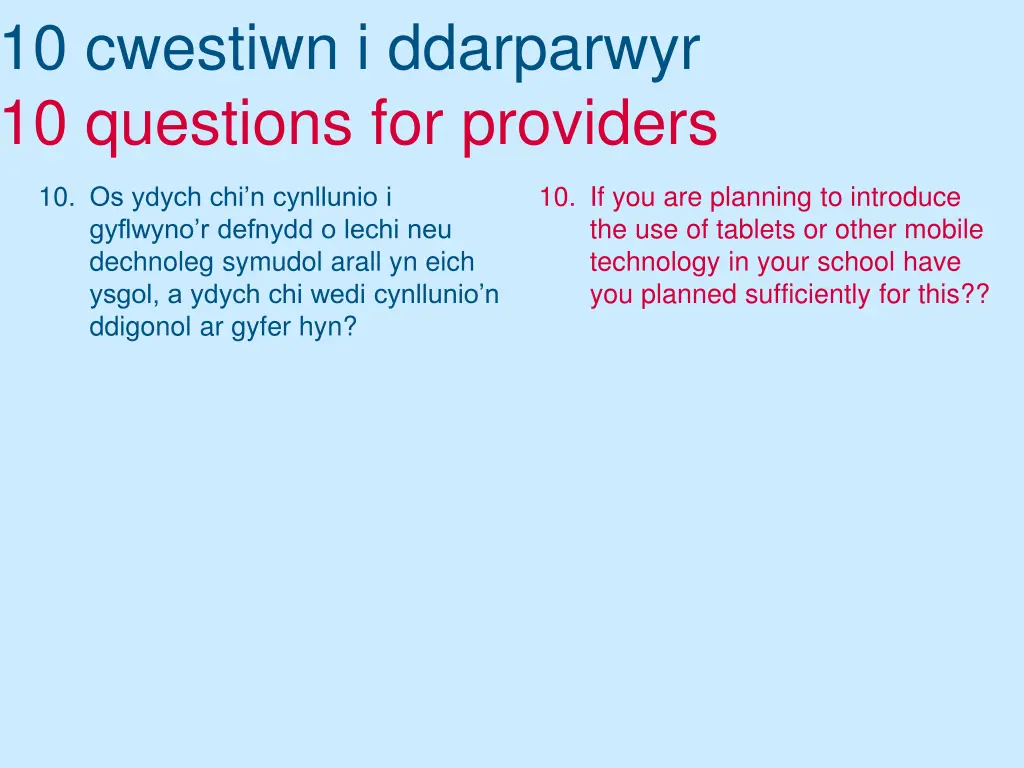 10 cwestiwn i ddarparwyr
10 questions for providers

10. Os ydych chi’n cynllunio i gyflwyno’r defnydd o lechi neu dechnoleg symudol arall yn eich ysgol, a ydych chi wedi cynllunio’n ddigonol ar gyfer hyn?

10. If you are planning to introduce the use of tablets or other mobile technology in your school have you planned sufficiently for this??